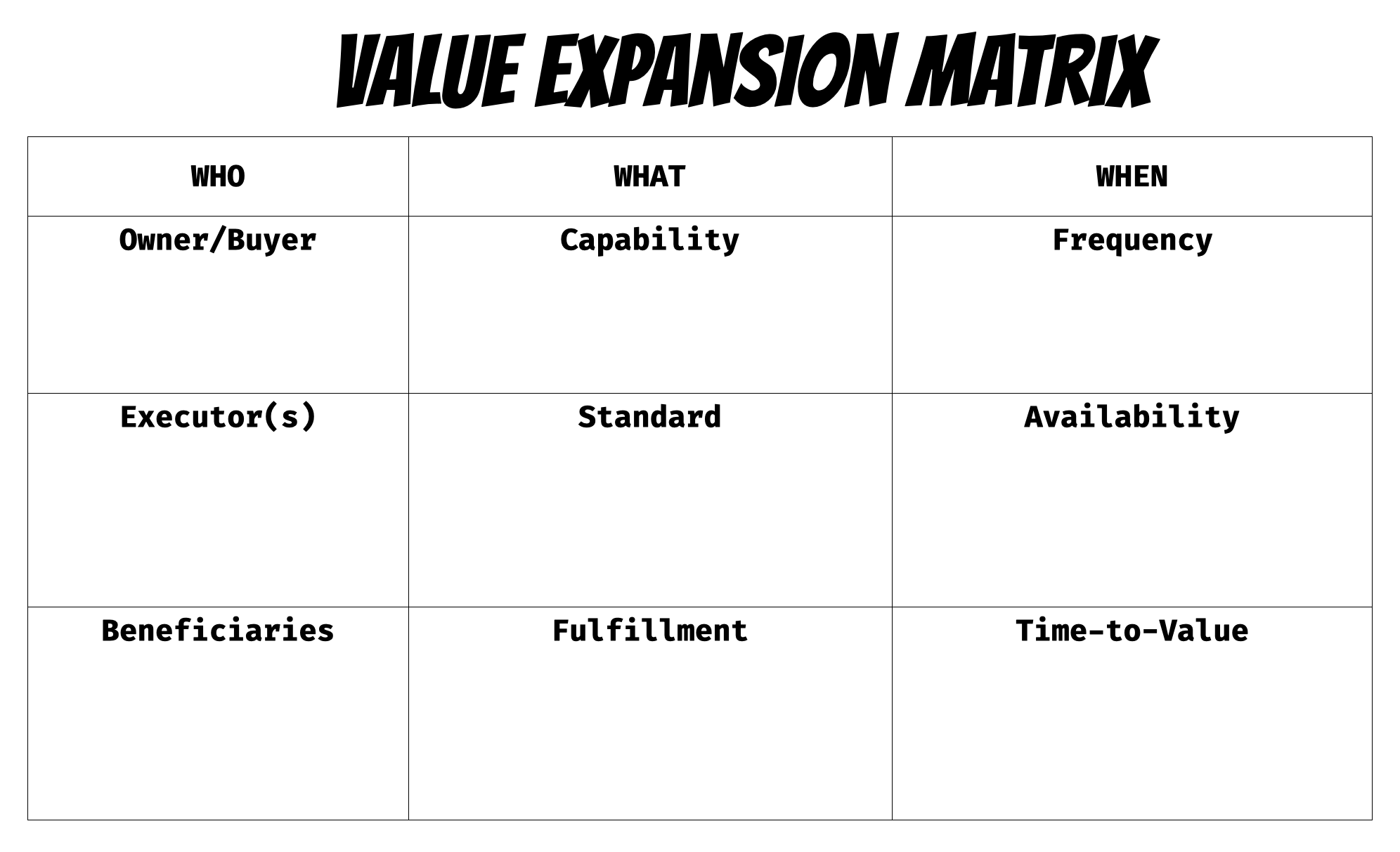 VALUE EXPANSION MATRIX

| WHO | WHAT | WHEN |
|---|---|---|
| Owner/Buyer | Capability | Frequency |
| Executor(s) | Standard | Availability |
| Beneficiaries | Fulfillment | Time-to-Value |